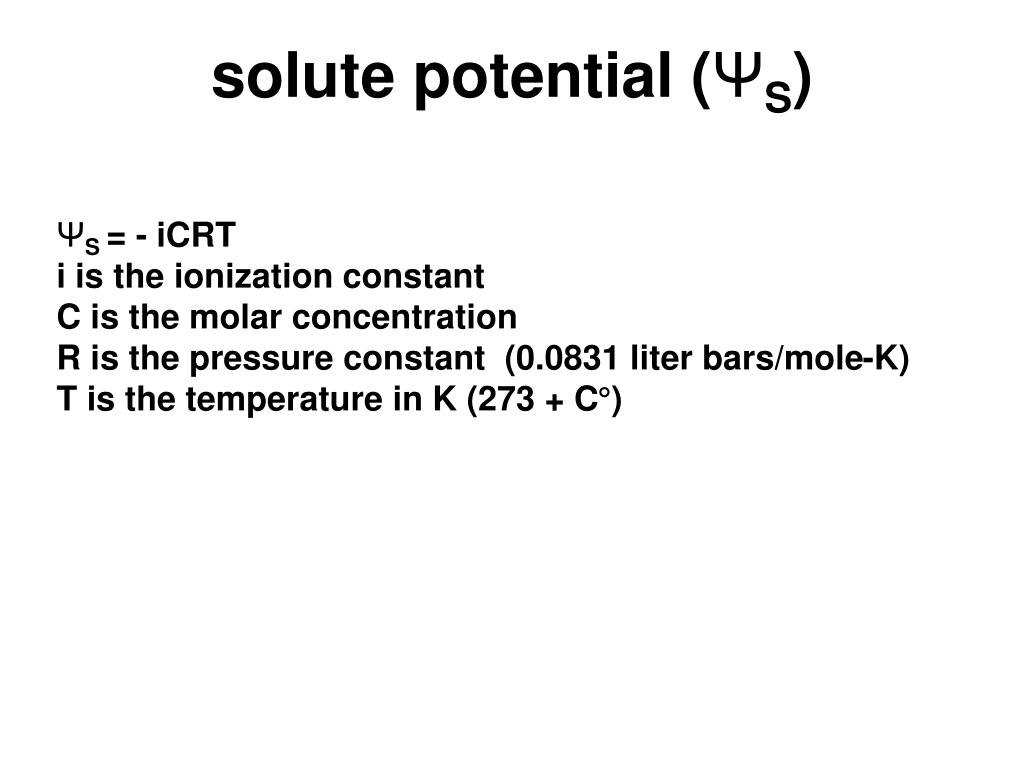 solute potential ($\Psi_S$)

$\Psi_S$ = - iCRT
i is the ionization constant
C is the molar concentration
R is the pressure constant (0.0831 liter bars/mole-K)
T is the temperature in K (273 + C°)